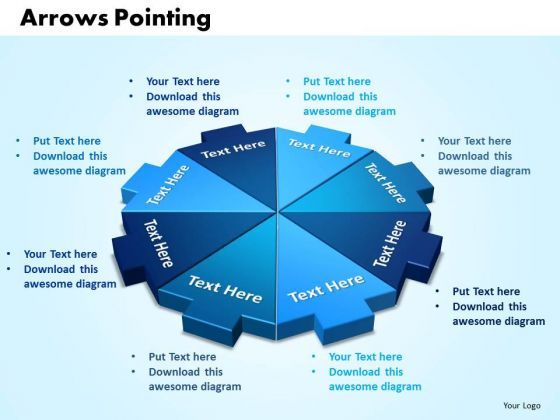 Arrows Pointing

• Your Text here
• Download this awesome diagram

• Put Text here
• Download this awesome diagram

• Put Text here
• Download this awesome diagram

• Your Text here
• Download this awesome diagram

Text Here

Text Here

Text Here

Text Here

Text Here

Text Here

Text Here

Text Here

• Your Text here
• Download this awesome diagram

• Put Text here
• Download this awesome diagram

• Put Text here
• Download this awesome diagram

• Your Text here
• Download this awesome diagram

Your Logo